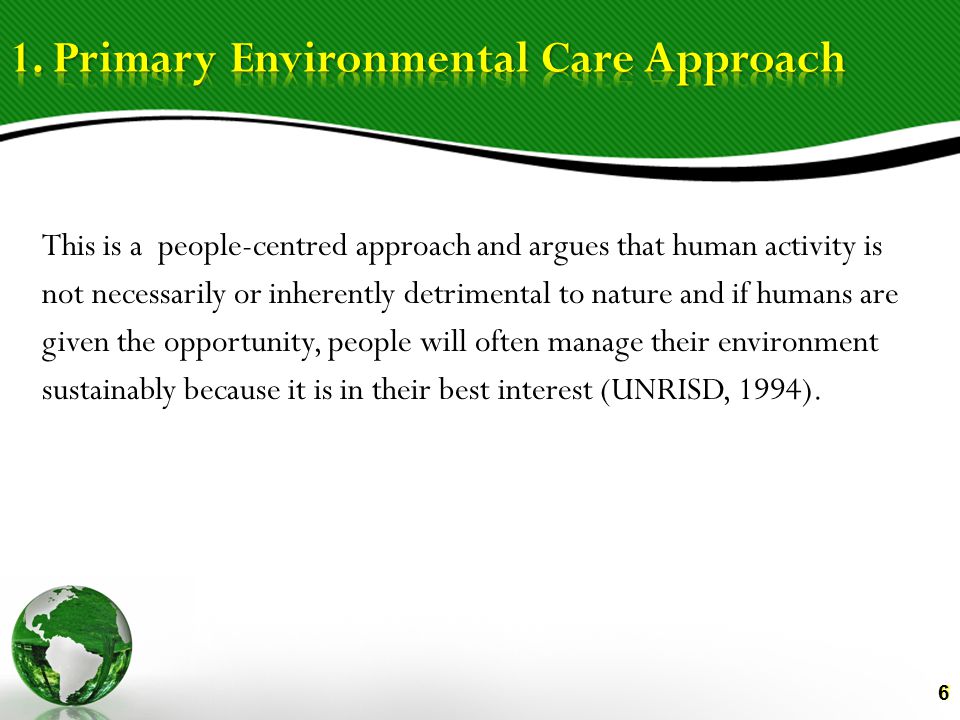 1. Primary Environmental Care Approach

This is a people-centred approach and argues that human activity is not necessarily or inherently detrimental to nature and if humans are given the opportunity, people will often manage their environment sustainably because it is in their best interest (UNRISD, 1994).

6